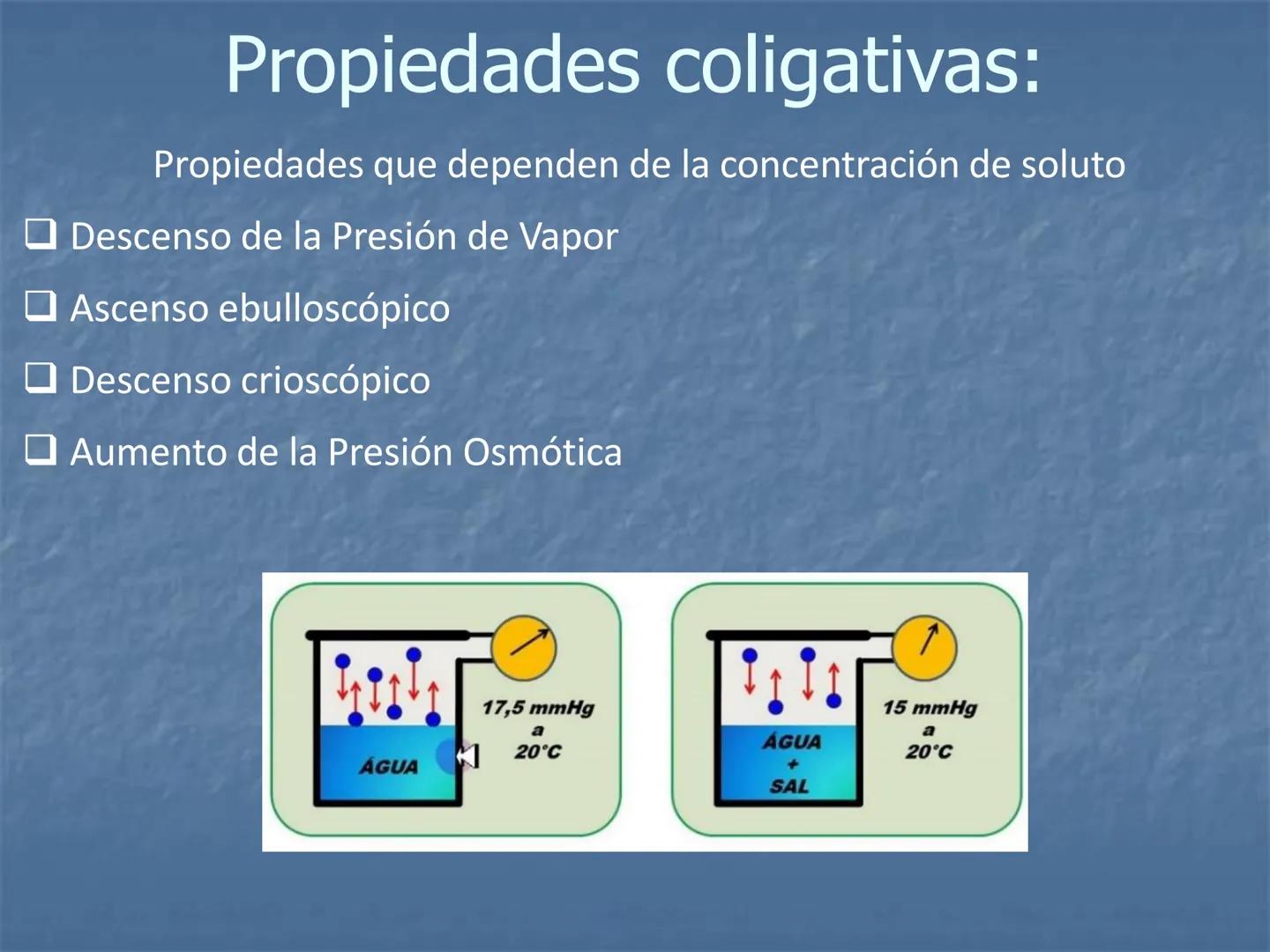 Propiedades coligativas:

Propiedades que dependen de la concentración de soluto

❑ Descenso de la Presión de Vapor

❑ Ascenso ebulloscópico

❑ Descenso crioscópico

❑ Aumento de la Presión Osmótica

ÁGUA

17,5 mmHg
a
20°C

ÁGUA
+
SAL

15 mmHg
a
20°C